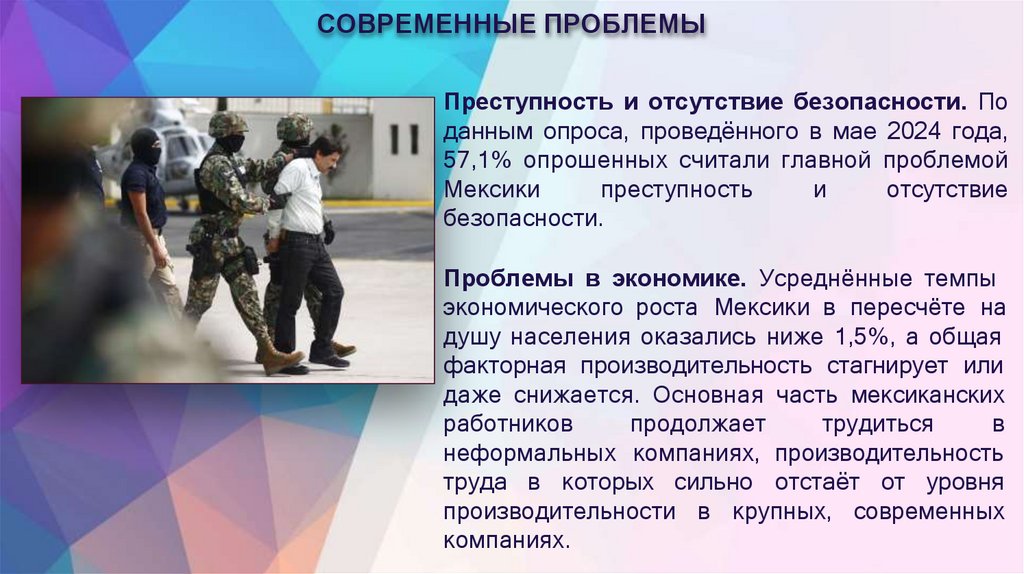 СОВРЕМЕННЫЕ ПРОБЛЕМЫ

Преступность и отсутствие безопасности. По данным опроса, проведённого в мае 2024 года, 57,1% опрошенных считали главной проблемой Мексики преступность и отсутствие безопасности.

Проблемы в экономике. Усреднённые темпы экономического роста Мексики в пересчёте на душу населения оказались ниже 1,5%, а общая факторная производительность стагнирует или даже снижается. Основная часть мексиканских работников продолжает трудиться в неформальных компаниях, производительность труда в которых сильно отстаёт от уровня производительности в крупных, современных компаниях.